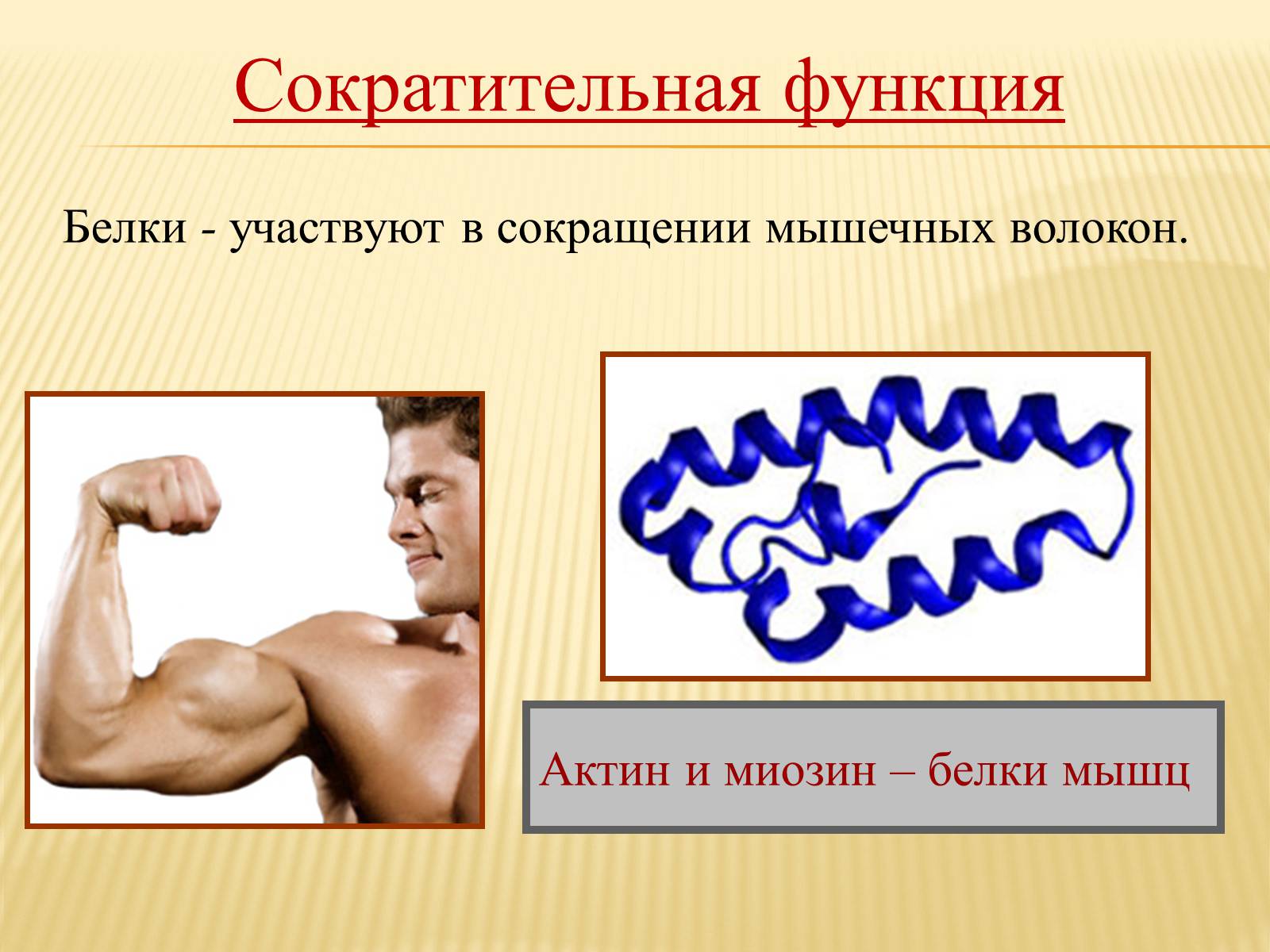 Сократительная функция

Белки - участвуют в сокращении мышечных волокон.

Актин и миозин – белки мышц